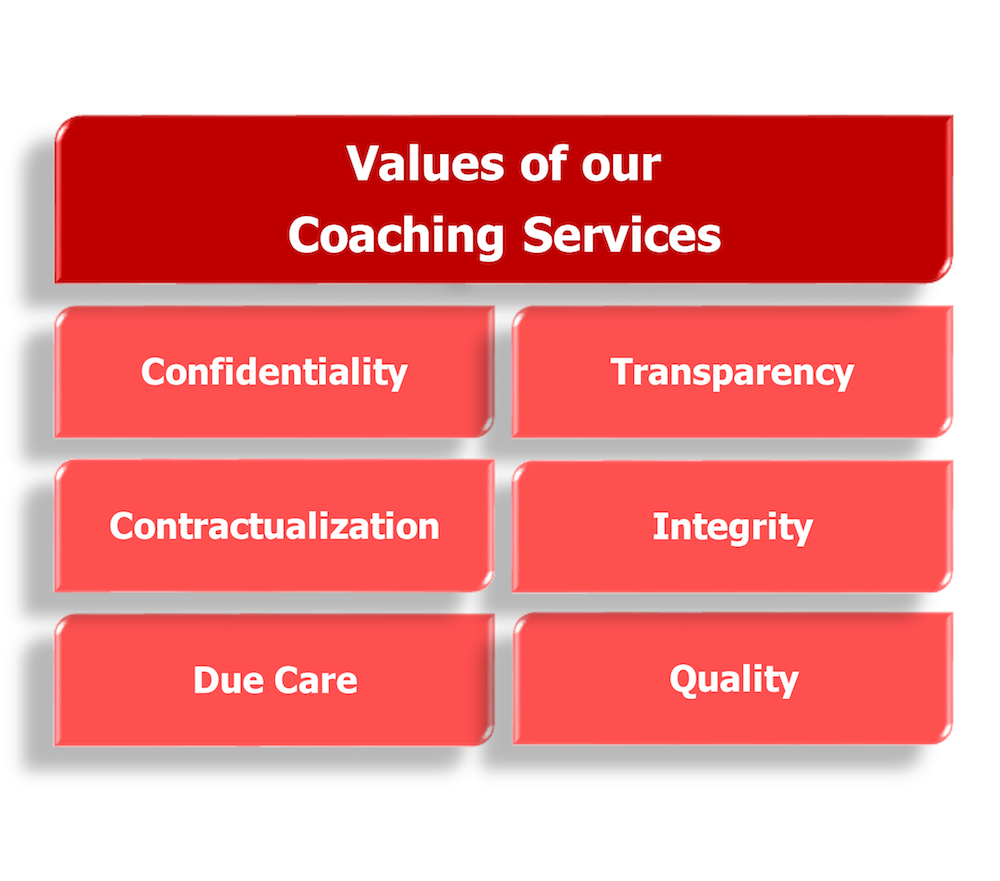 Values of our
Coaching Services

Confidentiality

Transparency

Contractualization

Integrity

Due Care

Quality